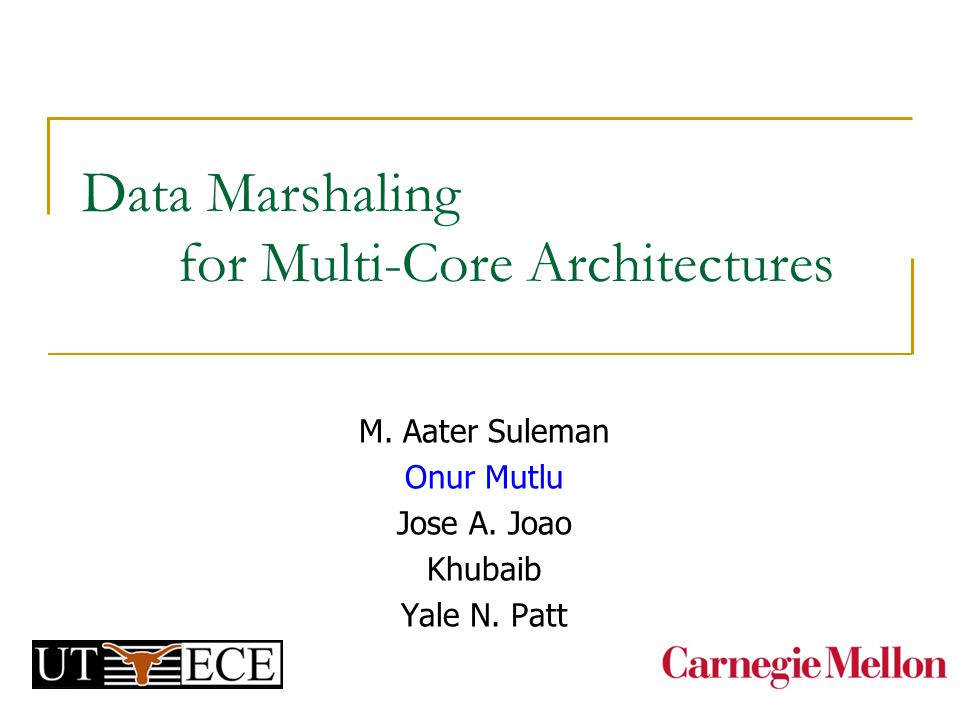 Data Marshaling
for Multi-Core Architectures

M. Aater Suleman
Onur Mutlu
Jose A. Joao
Khubaib
Yale N. Patt

UT ECE

Carnegie Mellon